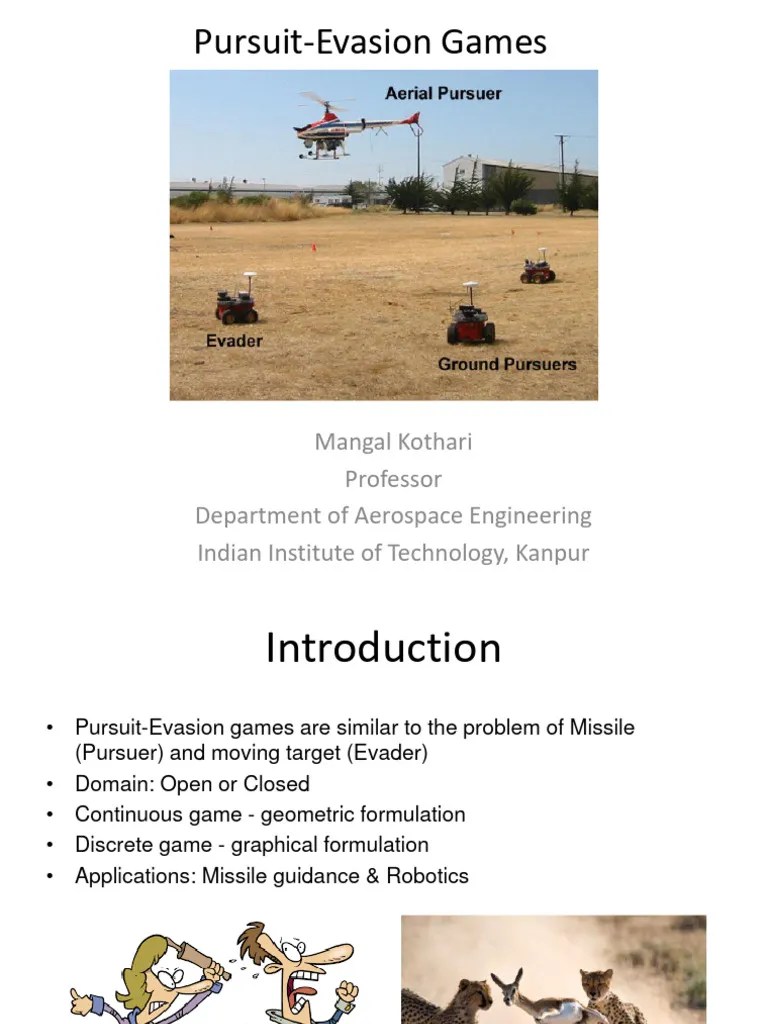 Pursuit-Evasion Games

Aerial Pursuer

Evader

Ground Pursuers

Mangal Kothari
Professor
Department of Aerospace Engineering
Indian Institute of Technology, Kanpur

Introduction

• Pursuit-Evasion games are similar to the problem of Missile (Pursuer) and moving target (Evader)
• Domain: Open or Closed
• Continuous game - geometric formulation
• Discrete game - graphical formulation
• Applications: Missile guidance & Robotics